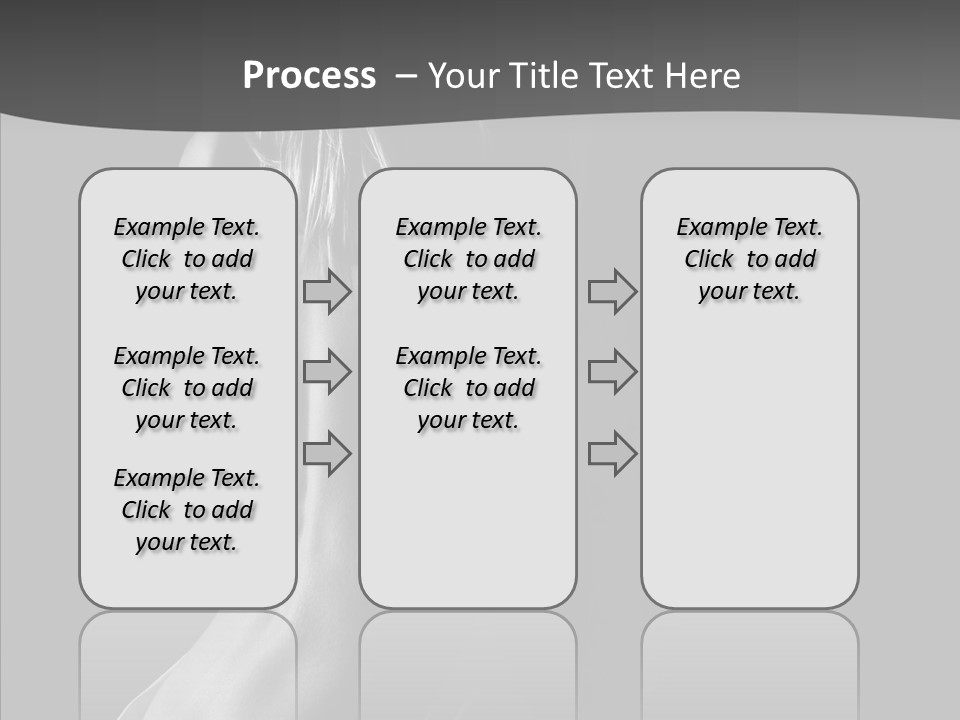 Process – Your Title Text Here

Example Text. Click to add your text.

Example Text. Click to add your text.

Example Text. Click to add your text.

Example Text. Click to add your text.

Example Text. Click to add your text.

Example Text. Click to add your text.